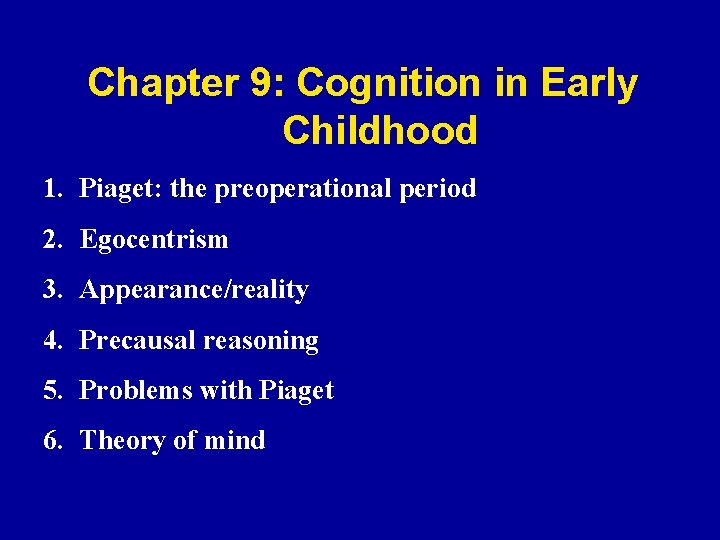 Chapter 9: Cognition in Early Childhood

1. Piaget: the preoperational period
2. Egocentrism
3. Appearance/reality
4. Precausal reasoning
5. Problems with Piaget
6. Theory of mind